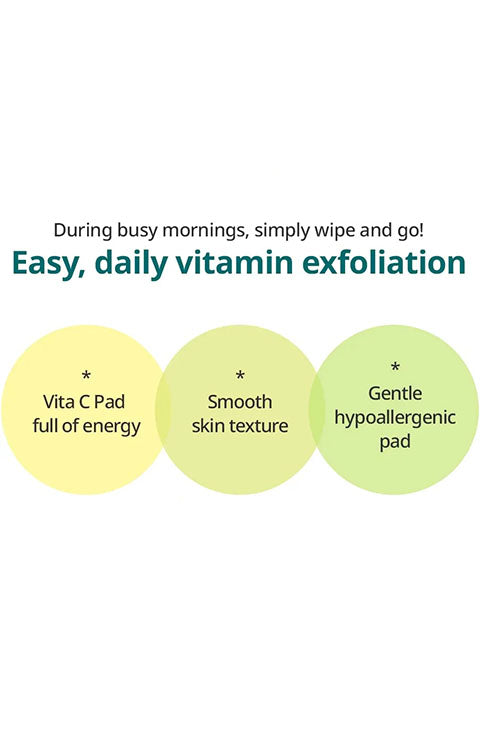 During busy mornings, simply wipe and go!

Easy, daily vitamin exfoliation

*
Vita C Pad full of energy

*
Smooth skin texture

*
Gentle hypoallergenic pad